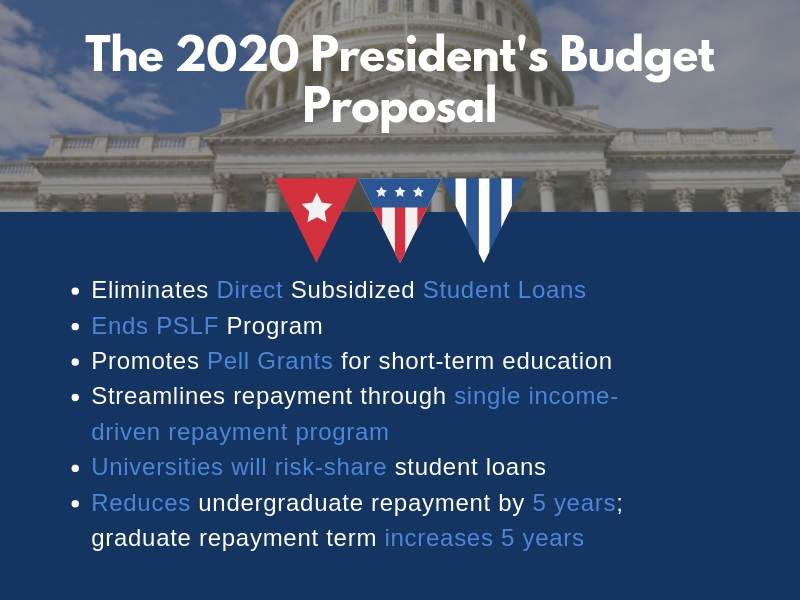 The 2020 President's Budget Proposal

- Eliminates Direct Subsidized Student Loans
- Ends PSLF Program
- Promotes Pell Grants for short-term education
- Streamlines repayment through single income-driven repayment program
- Universities will risk-share student loans
- Reduces undergraduate repayment by 5 years; graduate repayment term increases 5 years